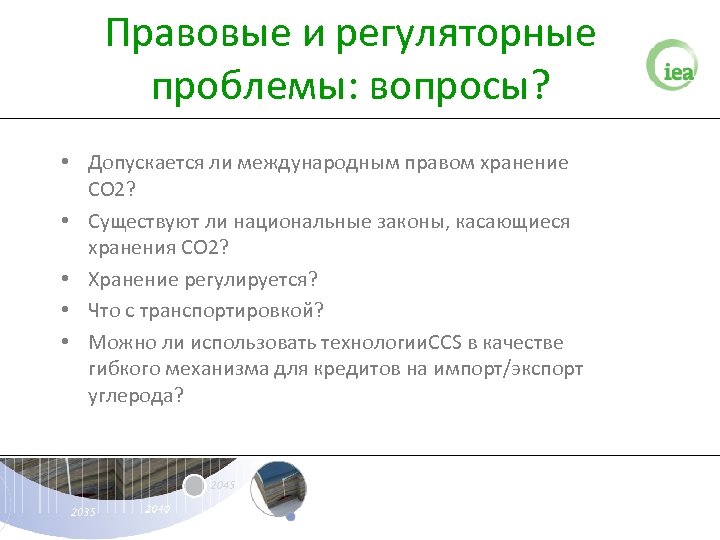 Правовые и регуляторные проблемы: вопросы?

iea

• Допускается ли международным правом хранение CO2?
• Существуют ли национальные законы, касающиеся хранения CO2?
• Хранение регулируется?
• Что с транспортировкой?
• Можно ли использовать технологииCCS в качестве гибкого механизма для кредитов на импорт/экспорт углерода?

2035 2040 2045